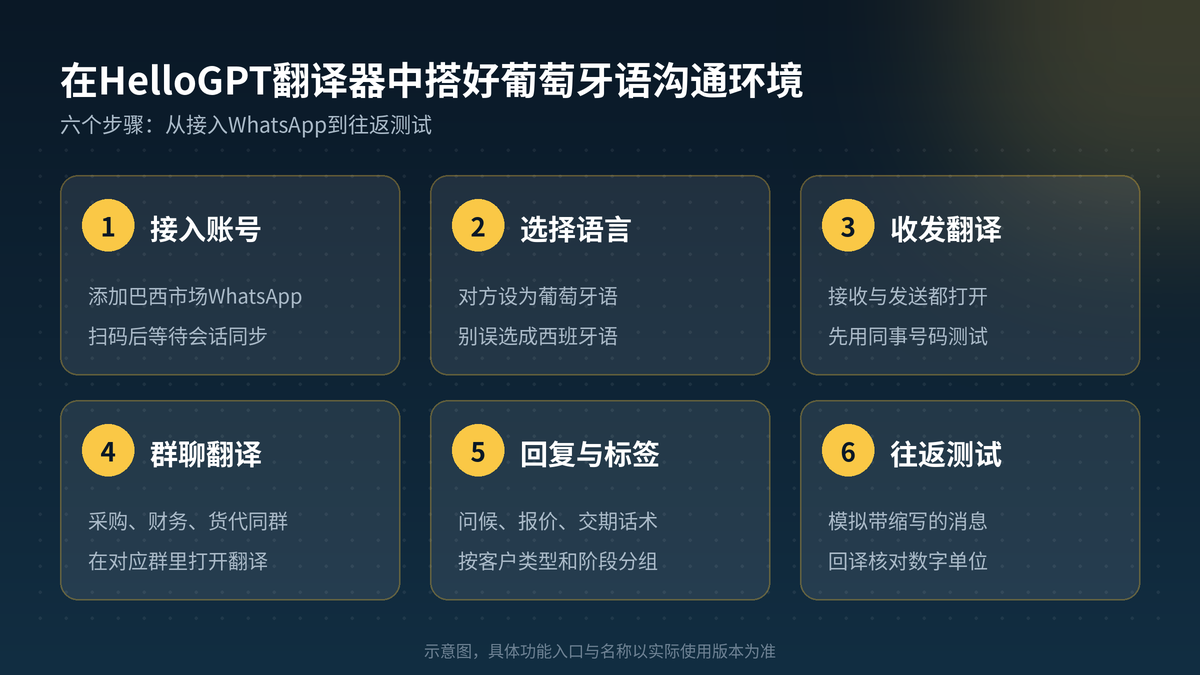 在HelloGPT翻译器中搭好葡萄牙语沟通环境

六个步骤：从接入WhatsApp到往返测试

1 接入账号

添加巴西市场WhatsApp
扫码后等待会话同步

2 选择语言

对方设为葡萄牙语
别误选成西班牙语

3 收发翻译

接收与发送都打开
先用同事号码测试

4 群聊翻译

采购、财务、货代同群
在对应群里打开翻译

5 回复与标签

问候、报价、交期话术
按客户类型和阶段分组

6 往返测试

模拟带缩写的消息
回译核对数字单位

示意图，具体功能入口与名称以实际使用版本为准